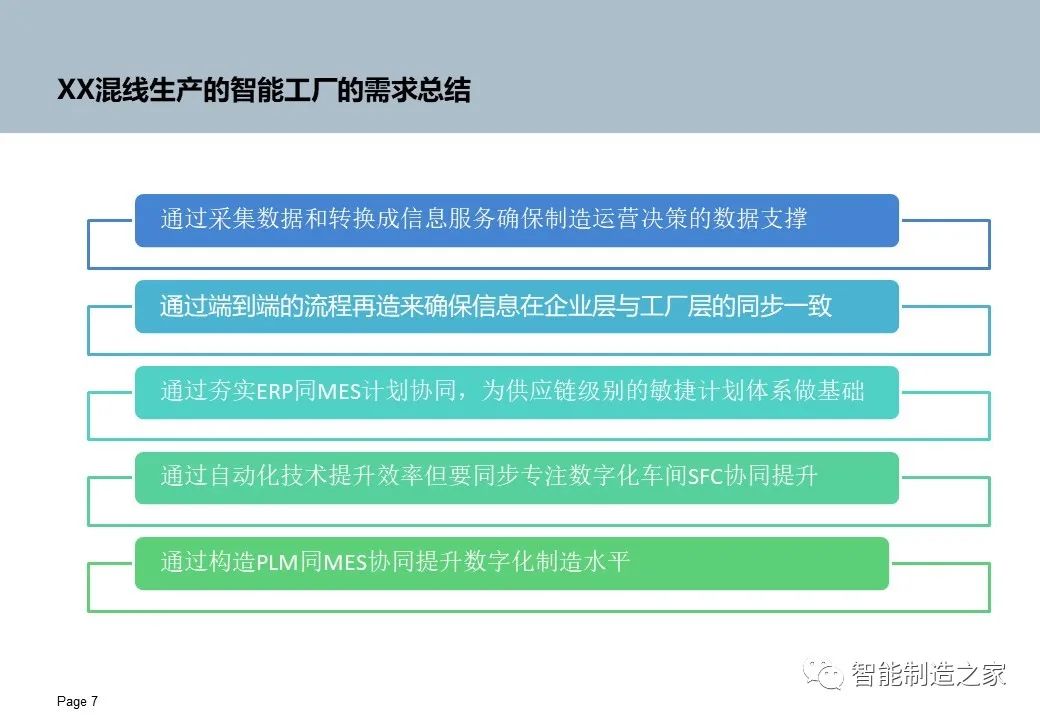 XX混线生产的智能工厂的需求总结

通过采集数据和转换成信息服务确保制造运营决策的数据支撑

通过端到端的流程再造来确保信息在企业层与工厂层的同步一致

通过夯实ERP同MES计划协同，为供应链级别的敏捷计划体系做基础

通过自动化技术提升效率但要同步专注数字化车间SFC协同提升

通过构造PLM同MES协同提升数字化制造水平

智能制造之家

Page 7